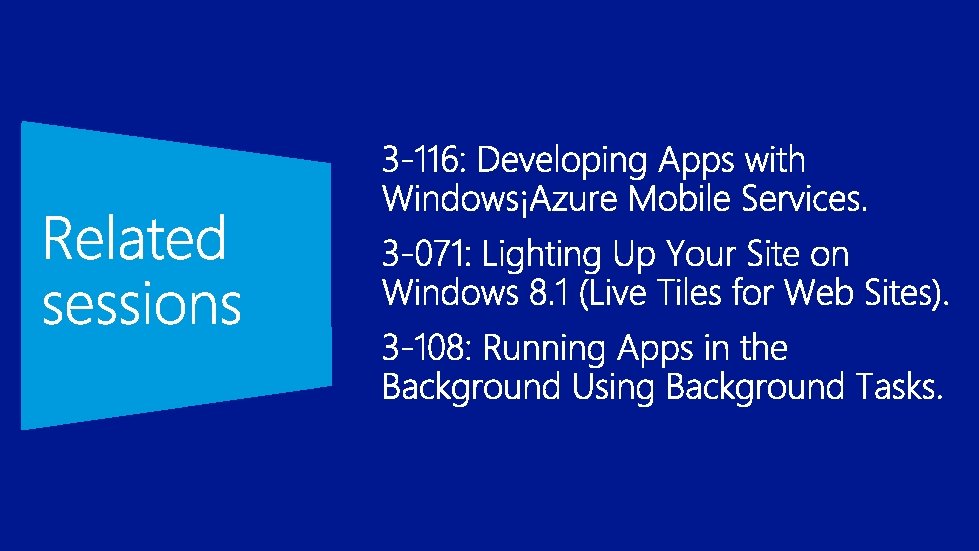 Related sessions

3-116: Developing Apps with Windows¡Azure Mobile Services.

3-071: Lighting Up Your Site on Windows 8.1 (Live Tiles for Web Sites).

3-108: Running Apps in the Background Using Background Tasks.